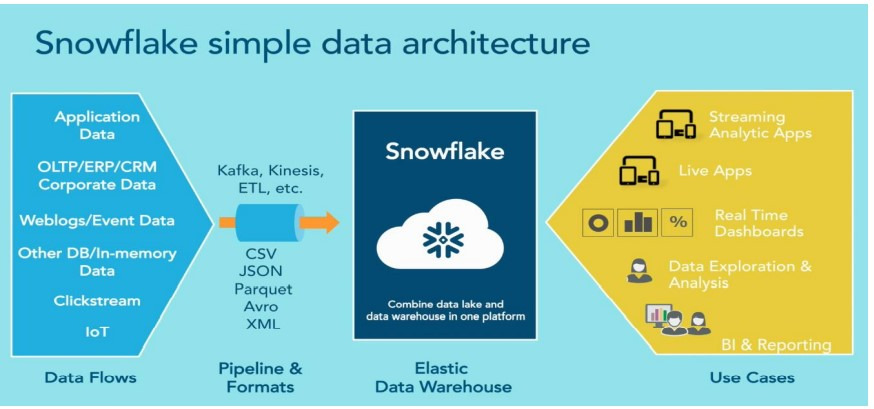 Snowflake simple data architecture

Application Data

OLTP/ERP/CRM Corporate Data

Weblogs/Event Data

Other DB/In-memory Data

Clickstream

IoT

Data Flows

Kafka, Kinesis, ETL, etc.

CSV
JSON
Parquet
Avro
XML

Pipeline & Formats

Snowflake

Combine data lake and data warehouse in one platform

Elastic Data Warehouse

Streaming Analytic Apps

Live Apps

%

Real Time Dashboards

Data Exploration & Analysis

BI & Reporting

Use Cases